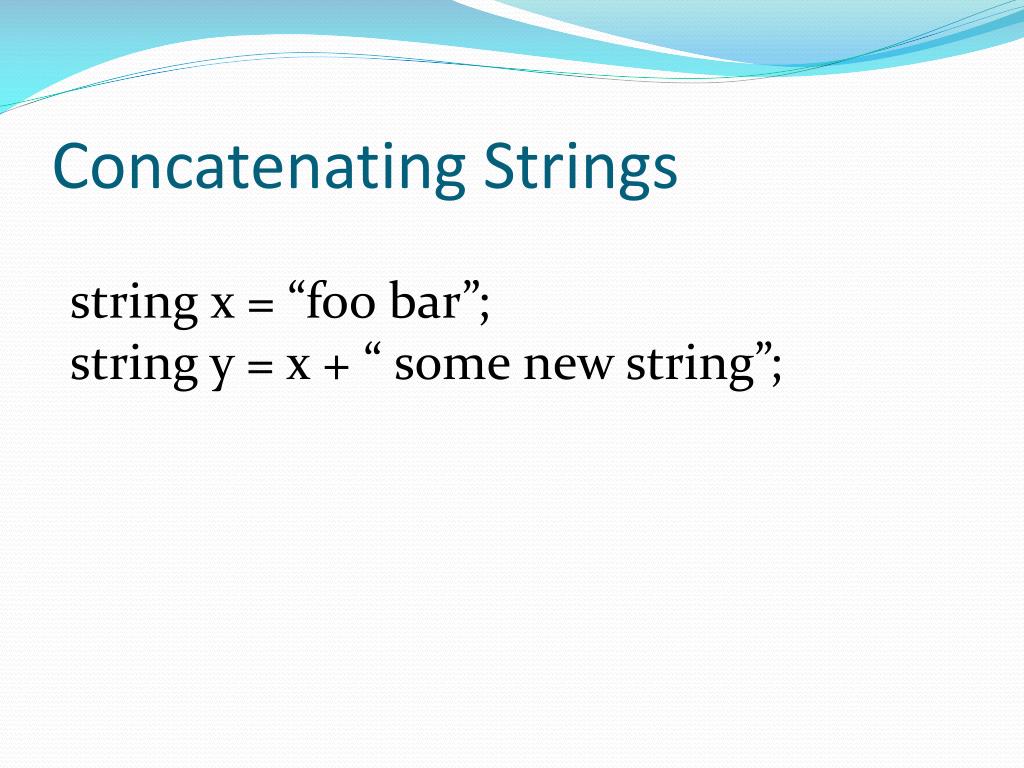 Concatenating Strings

string x = “foo bar”;
string y = x + “ some new string”;